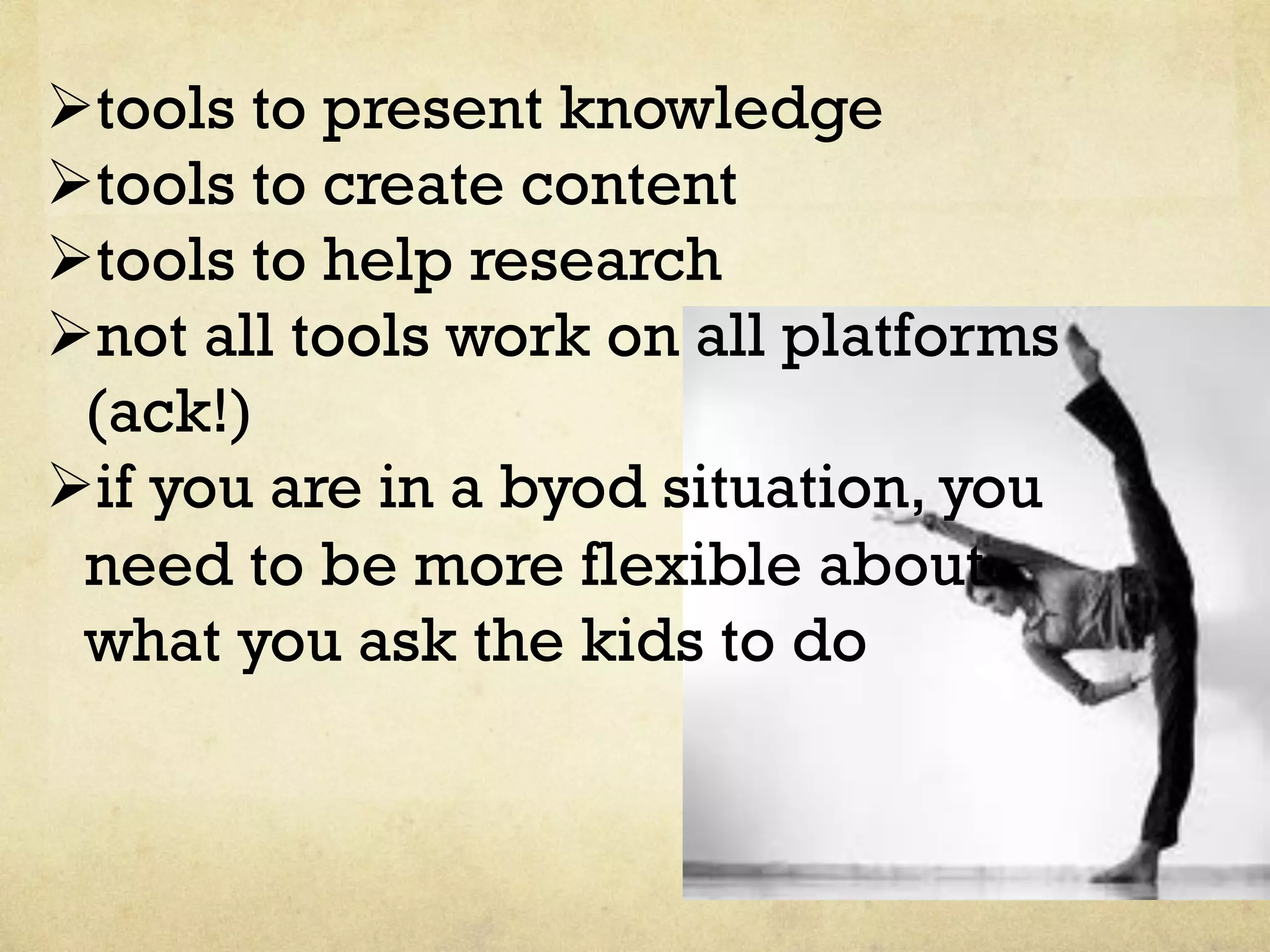 ➢tools to present knowledge
➢tools to create content
➢tools to help research
➢not all tools work on all platforms (ack!)
➢if you are in a byod situation, you need to be more flexible about what you ask the kids to do